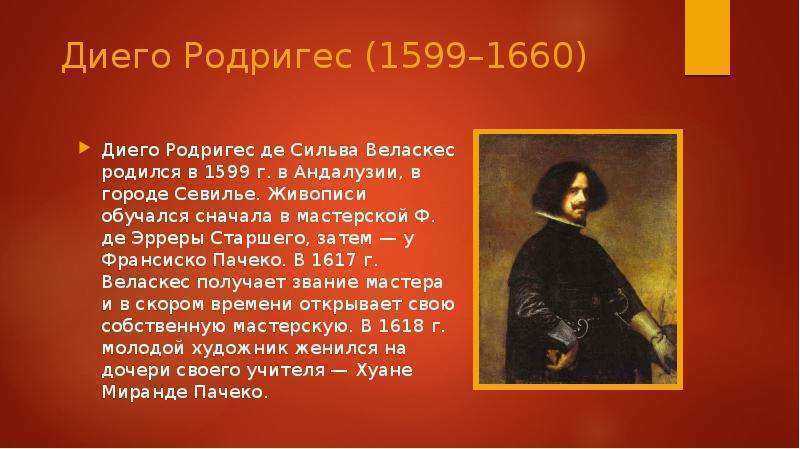 Диего Родригес (1599–1660)

Диего Родригес де Сильва Веласкес родился в 1599 г. в Андалузии, в городе Севилье. Живописи обучался сначала в мастерской Ф. де Эрреры Старшего, затем — у Франсиско Пачеко. В 1617 г. Веласкес получает звание мастера и в скором времени открывает свою собственную мастерскую. В 1618 г. молодой художник женился на дочери своего учителя — Хуане Миранде Пачеко.